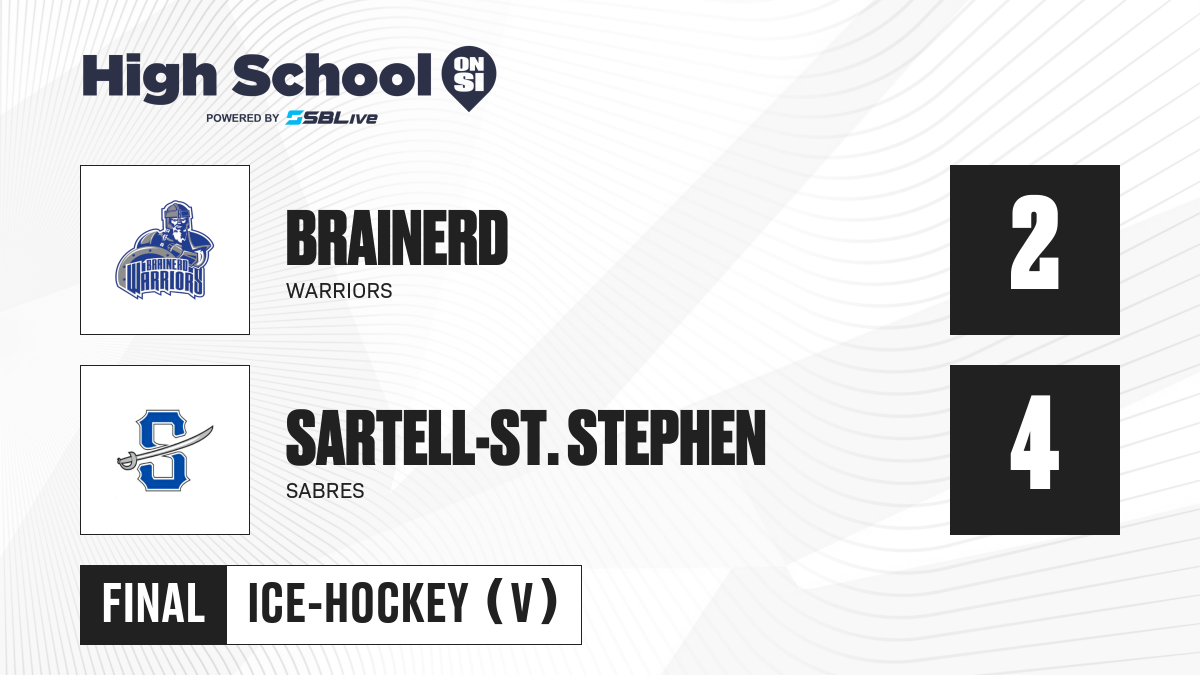 High School ON SI
POWERED BY SBLive

BRAINERD WARRIORS

BRAINERD
WARRIORS

2

S

SARTELL-ST. STEPHEN
SABRES

4

FINAL ICE-HOCKEY (V)